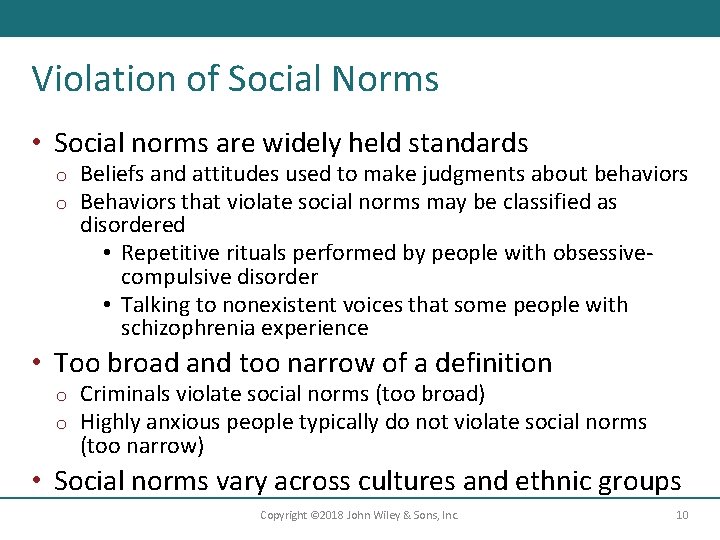 Violation of Social Norms

• Social norms are widely held standards
  o Beliefs and attitudes used to make judgments about behaviors
  o Behaviors that violate social norms may be classified as disordered
    • Repetitive rituals performed by people with obsessive-compulsive disorder
    • Talking to nonexistent voices that some people with schizophrenia experience
• Too broad and too narrow of a definition
  o Criminals violate social norms (too broad)
  o Highly anxious people typically do not violate social norms (too narrow)
• Social norms vary across cultures and ethnic groups

Copyright ©2018 John Wiley & Sons, Inc.

10